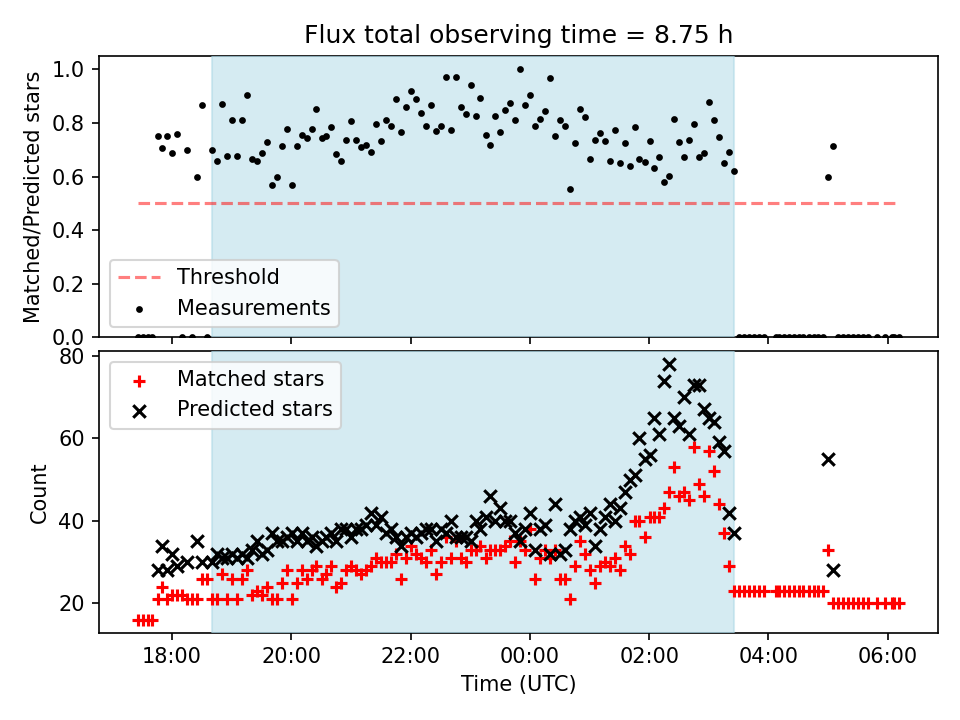 Flux total observing time = 8.75 h

Matched/Predicted stars

1.0
0.8
0.6
0.4
0.2
0.0

Threshold
Measurements

Count

80
60
40
20

Matched stars
Predicted stars

18:00
20:00
22:00
00:00
02:00
04:00
06:00

Time (UTC)